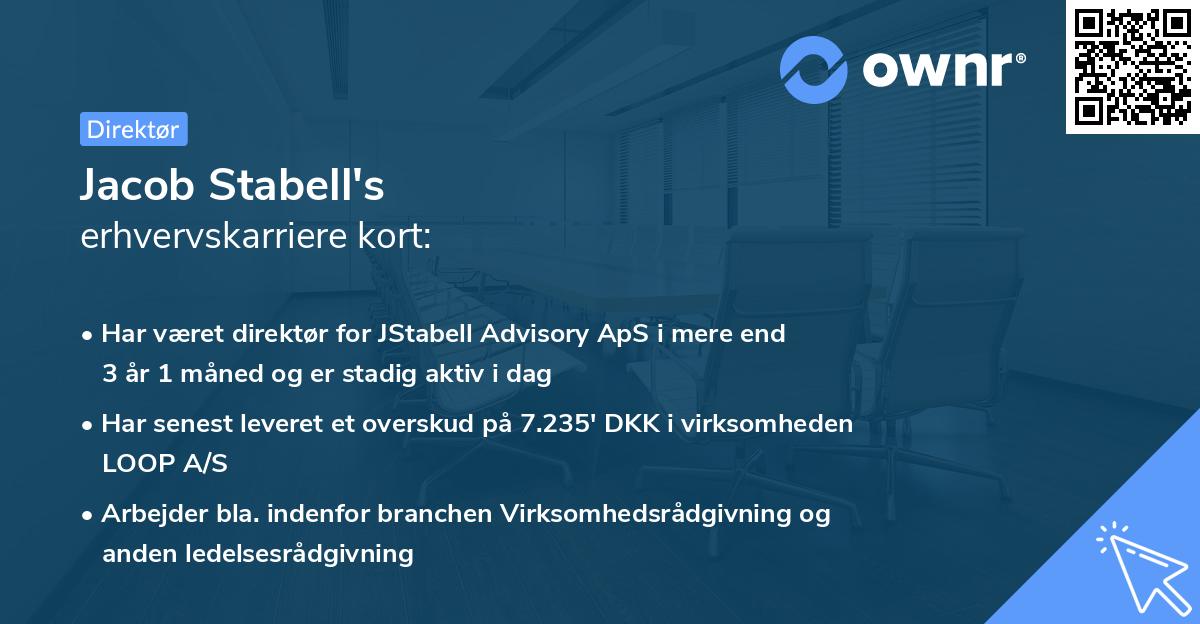 ownr®

Direktør

Jacob Stabell's
erhvervskarriere kort:

• Har været direktør for JStabell Advisory ApS i mere end 3 år 1 måned og er stadig aktiv i dag

• Har senest leveret et overskud på 7.235' DKK i virksomheden LOOP A/S

• Arbejder bla. indenfor branchen Virksomhedsrådgivning og anden ledelsesrådgivning